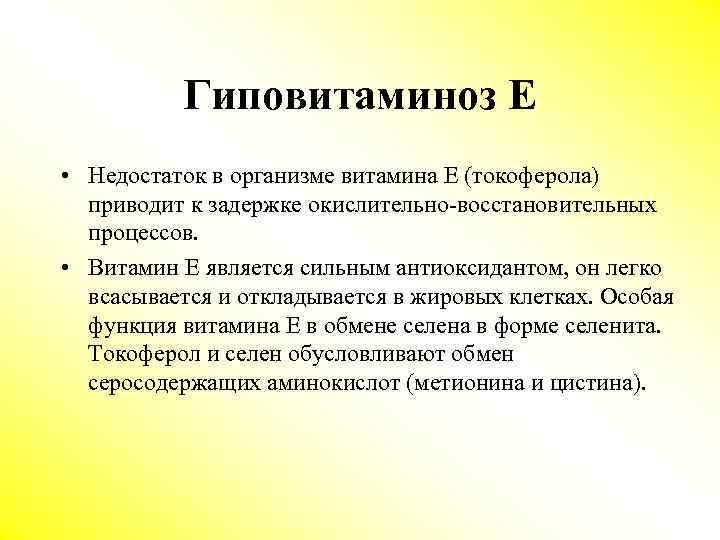 Гиповитаминоз Е

• Недостаток в организме витамина Е (токоферола) приводит к задержке окислительно-восстановительных процессов.

• Витамин Е является сильным антиоксидантом, он легко всасывается и откладывается в жировых клетках. Особая функция витамина Е в обмене селена в форме селенита. Токоферол и селен обусловливают обмен серосодержащих аминокислот (метионина и цистина).